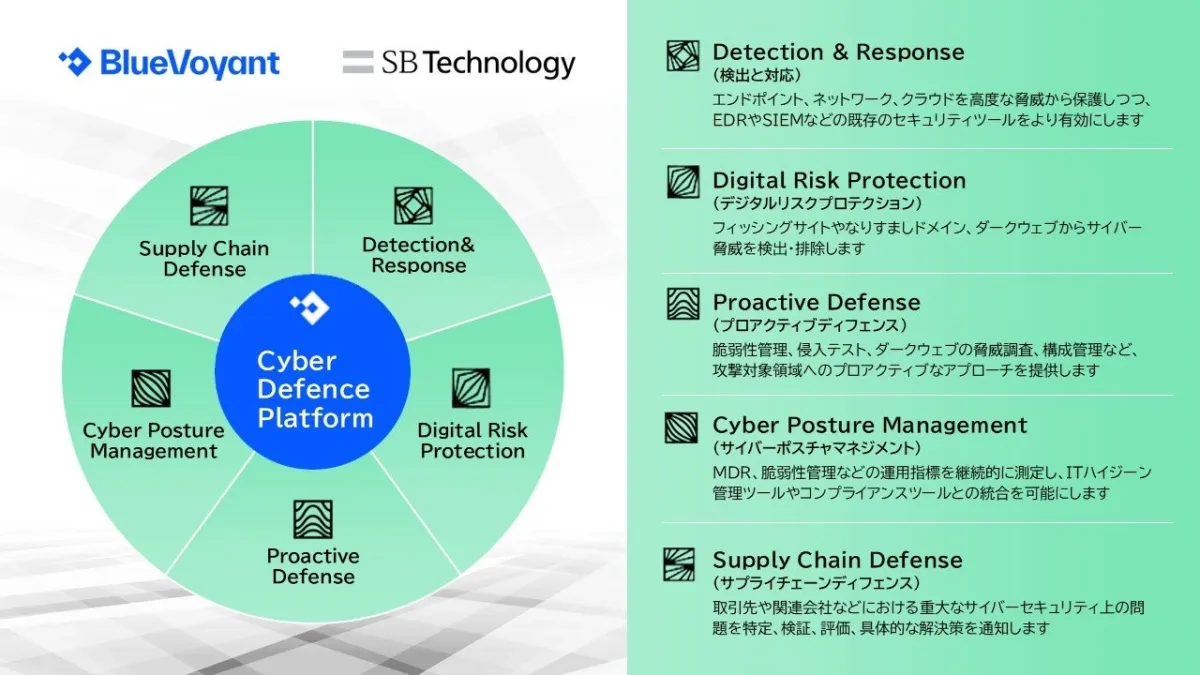 BlueVoyant

SB Technology

Supply Chain Defense

Detection& Response

Cyber Defence Platform

Cyber Posture Management

Digital Risk Protection

Proactive Defense

Detection & Response
(検出と対応)
エンドポイント、ネットワーク、クラウドを高度な脅威から保護しつつ、EDRやSIEMなどの既存のセキュリティツールをより有効にします

Digital Risk Protection
(デジタルリスクプロテクション)
フィッシングサイトやなりすましドメイン、ダークウェブからサイバー脅威を検出・排除します

Proactive Defense
(プロアクティブディフェンス)
脆弱性管理、侵入テスト、ダークウェブの脅威調査、構成管理など、攻撃対象領域へのプロアクティブなアプローチを提供します

Cyber Posture Management
(サイバーポスチャマネジメント)
MDR、脆弱性管理などの運用指標を継続的に測定し、ITハイジーン管理ツールやコンプライアンスツールとの統合を可能にします

Supply Chain Defense
(サプライチェーンディフェンス)
取引先や関連会社などにおける重大なサイバーセキュリティ上の問題を特定、検証、評価、具体的な解決策を通知します